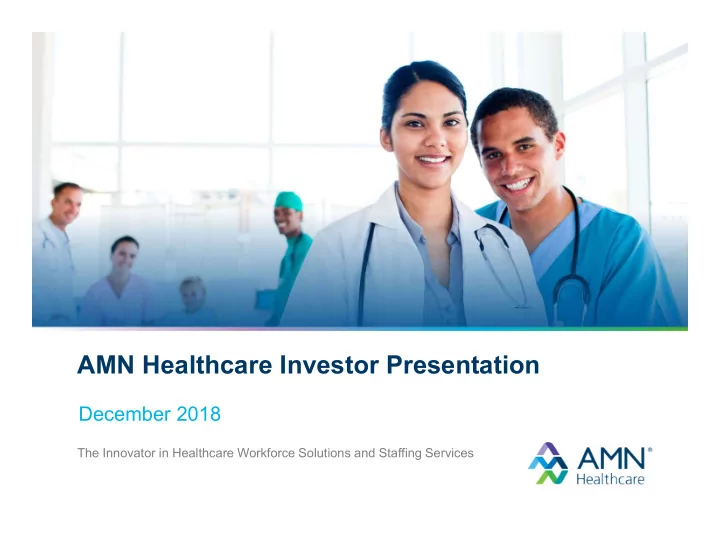 AMN Healthcare Investor Presentation

December 2018

The Innovator in Healthcare Workforce Solutions and Staffing Services

AMN® Healthcare